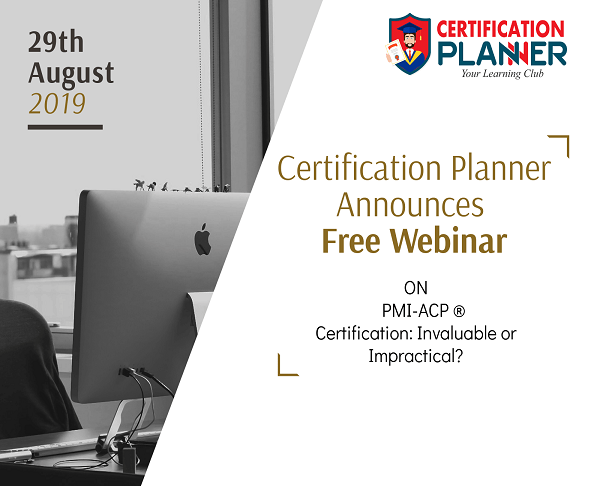 29th
August
2019

CERTIFICATION
PLANNER
Your Learning Club

Certification Planner Announces
Free Webinar

ON
PMI-ACP ®
Certification: Invaluable or Impractical?